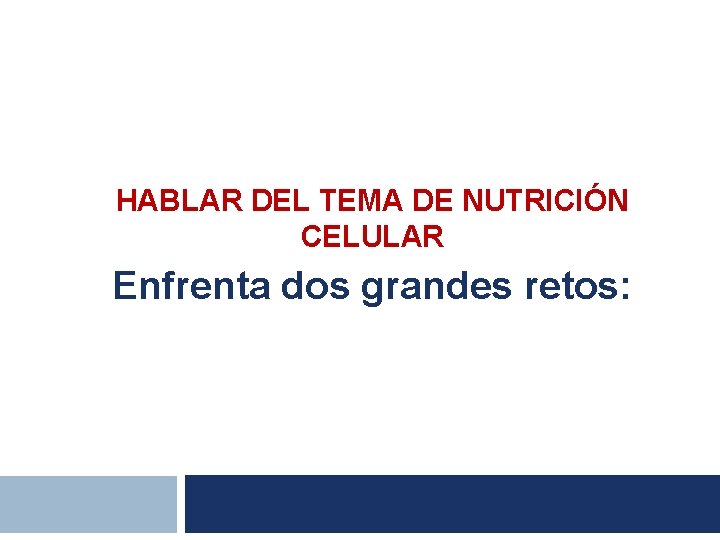 HABLAR DEL TEMA DE NUTRICIÓN CELULAR

Enfrenta dos grandes retos: